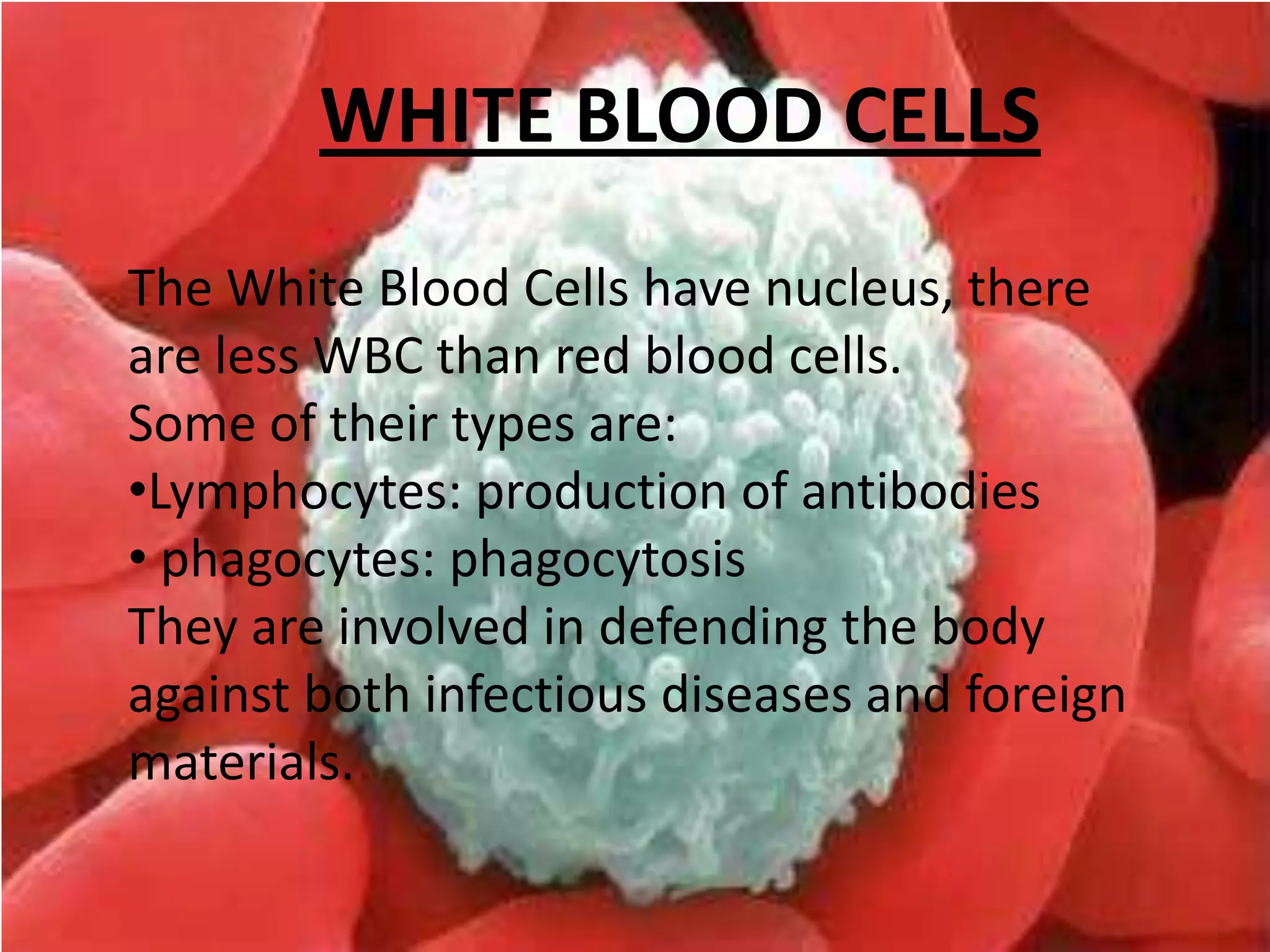 WHITE BLOOD CELLS

The White Blood Cells have nucleus, there are less WBC than red blood cells.
Some of their types are:
•Lymphocytes: production of antibodies
• phagocytes: phagocytosis
They are involved in defending the body against both infectious diseases and foreign materials.